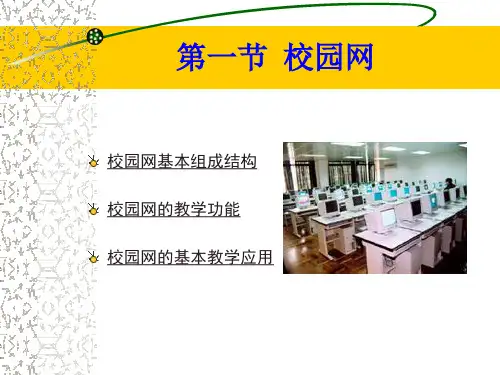 第一节 校园网

校园网基本组成结构

校园网的教学功能

校园网的基本教学应用